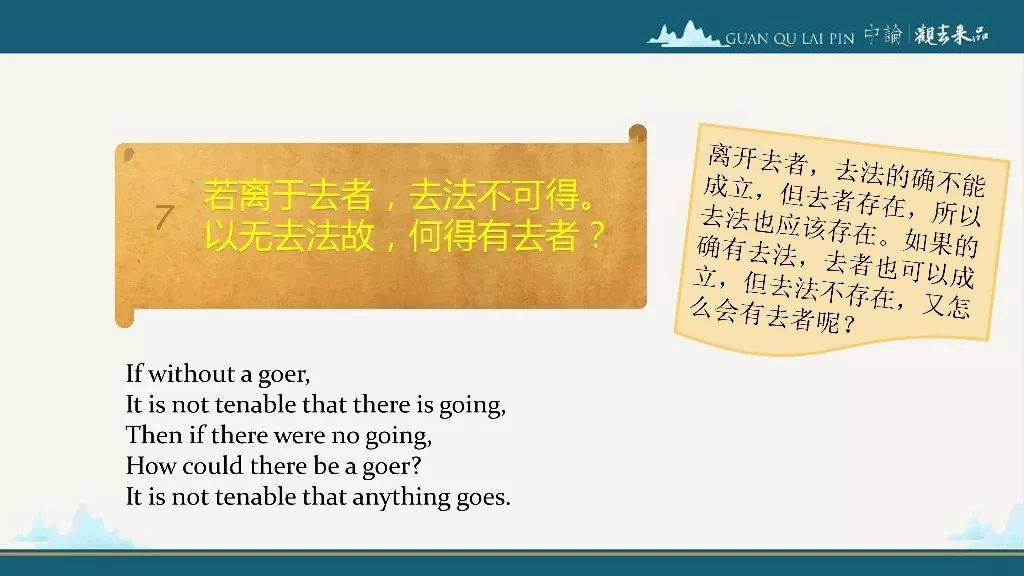 GUAN QU LAI PIN 中論 | 觀去來品

7

若离于去者，去法不可得。
以无去法故，何得有去者？

离开去者，去法的确不能成立，但去者存在，所以去法也应该存在。如果的确有去法，去者也可以成立，但去法不存在，又怎么会有去者呢？

If without a goer,
It is not tenable that there is going,
Then if there were no going,
How could there be a goer?
It is not tenable that anything goes.